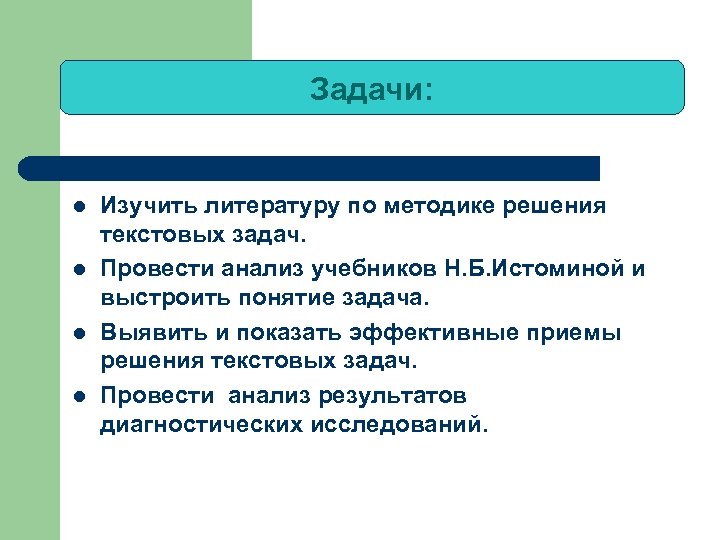 Задачи:

- Изучить литературу по методике решения текстовых задач.
- Провести анализ учебников Н.Б.Истоминой и выстроить понятие задача.
- Выявить и показать эффективные приемы решения текстовых задач.
- Провести  анализ результатов диагностических исследований.